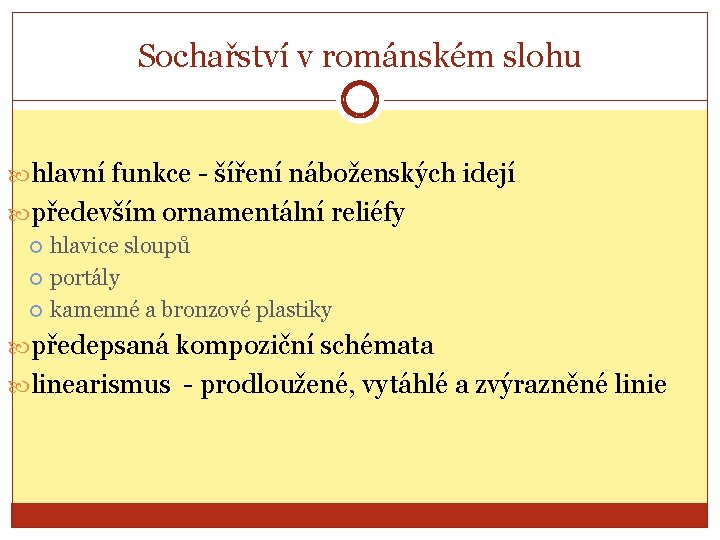 Sochařství v románském slohu

hlavní funkce - šíření náboženských idejí
především ornamentální reliéfy
hlavice sloupů
portály
kamenné a bronzové plastiky
předepsaná kompoziční schémata
linearismus - prodloužené, vytáhlé a zvýrazněné linie